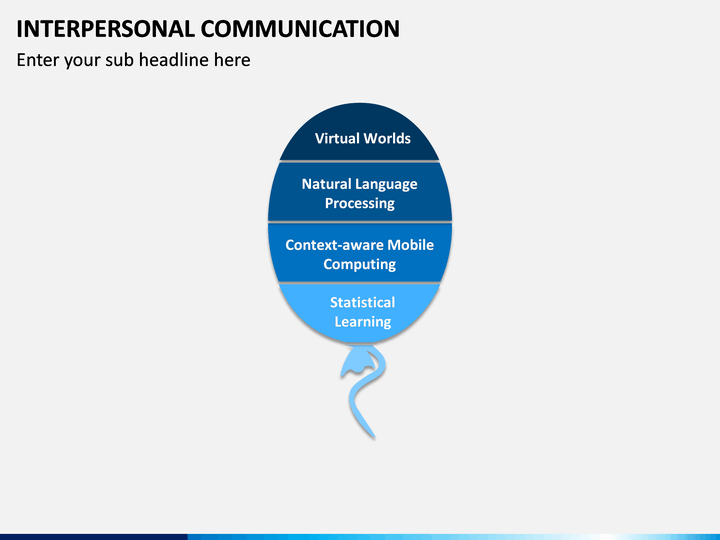 INTERPERSONAL COMMUNICATION

Enter your sub headline here

Virtual Worlds

Natural Language Processing

Context-aware Mobile Computing

Statistical Learning